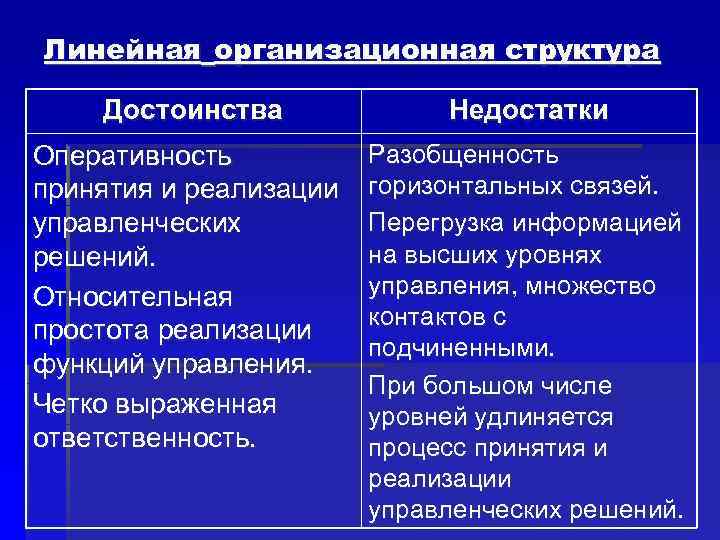 Линейная_организационная структура

| Достоинства | Недостатки |
|---|---|
| Оперативность принятия и реализации управленческих решений. Относительная простота реализации функций управления. Четко выраженная ответственность. | Разобщенность горизонтальных связей. Перегрузка информацией на высших уровнях управления, множество контактов с подчиненными. При большом числе уровней удлиняется процесс принятия и реализации управленческих решений. |